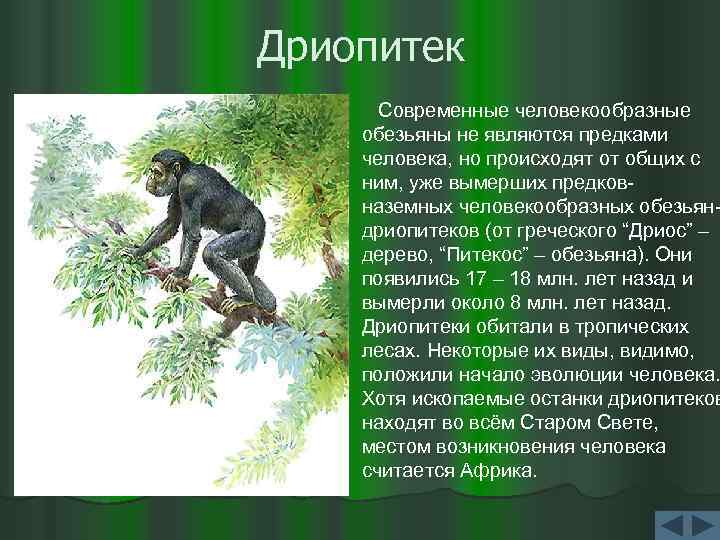 Дриопитек

Современные человекообразные обезьяны не являются предками человека, но происходят от общих с ним, уже вымерших предков-наземных человекообразных обезьян-дриопитеков (от греческого “Дриос” – дерево, “Питекос” – обезьяна). Они появились 17 – 18 млн. лет назад и вымерли около 8 млн. лет назад. Дриопитеки обитали в тропических лесах. Некоторые их виды, видимо, положили начало эволюции человека. Хотя ископаемые останки дриопитеков находят во всём Старом Свете, местом возникновения человека считается Африка.